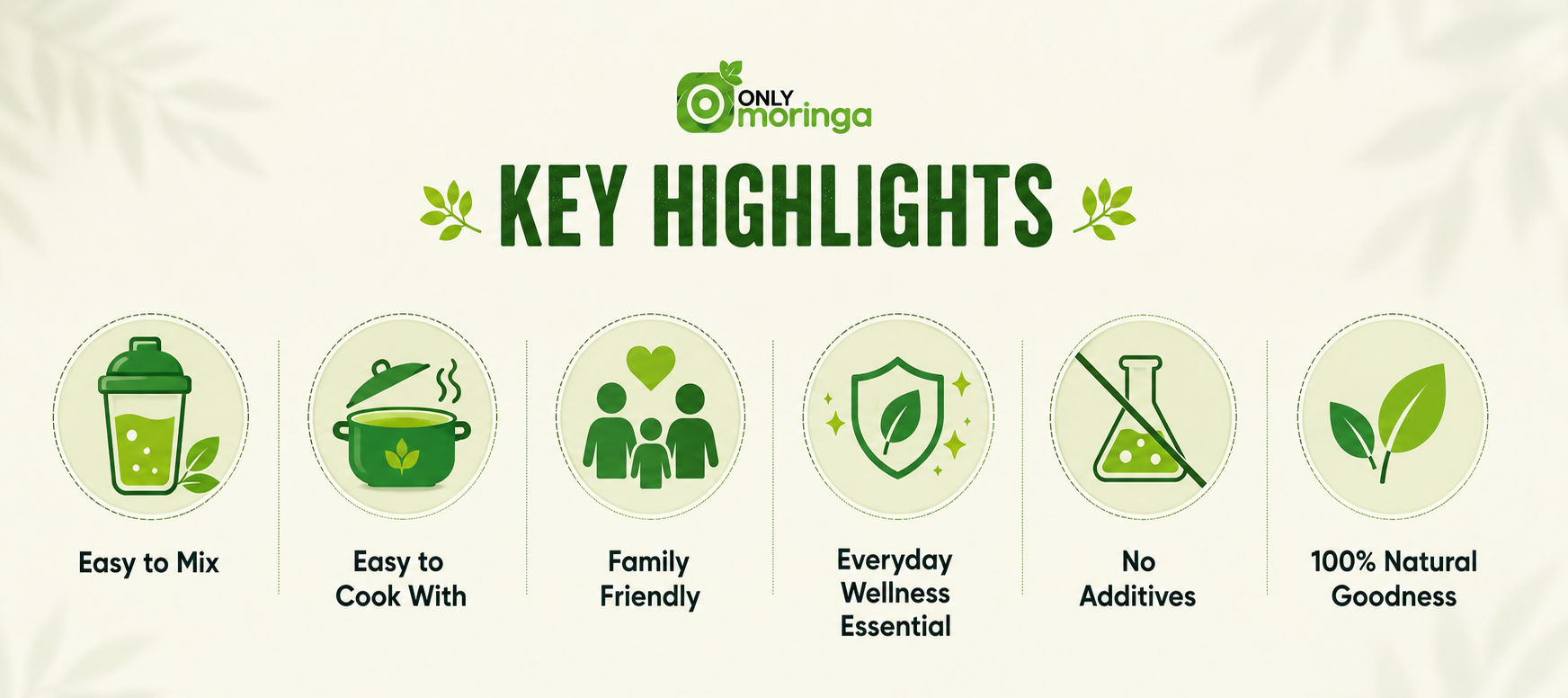 ONLY moringa

KEY HIGHLIGHTS

Easy to Mix

Easy to Cook With

Family Friendly

Everyday Wellness Essential

No Additives

100% Natural Goodness